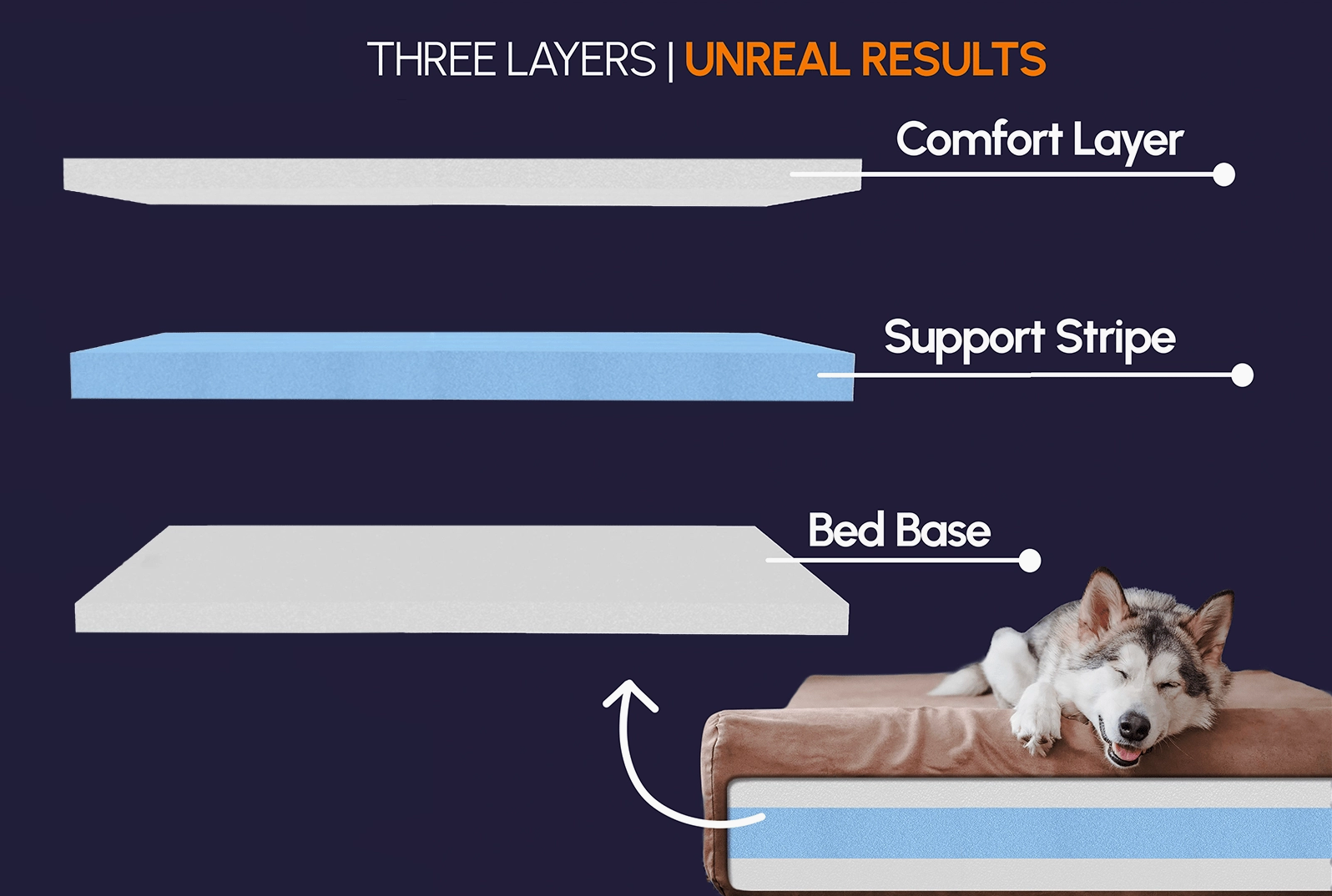 THREE LAYERS | UNREAL RESULTS

Comfort Layer

Support Stripe

Bed Base